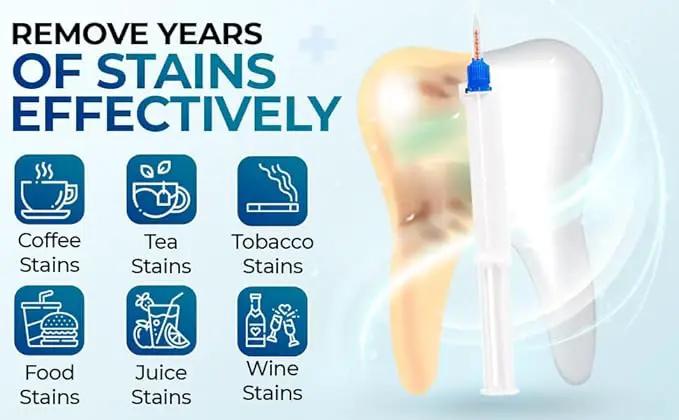 REMOVE YEARS
OF STAINS
EFFECTIVELY

Coffee Stains

Tea Stains

Tobacco Stains

Food Stains

Juice Stains

Wine Stains